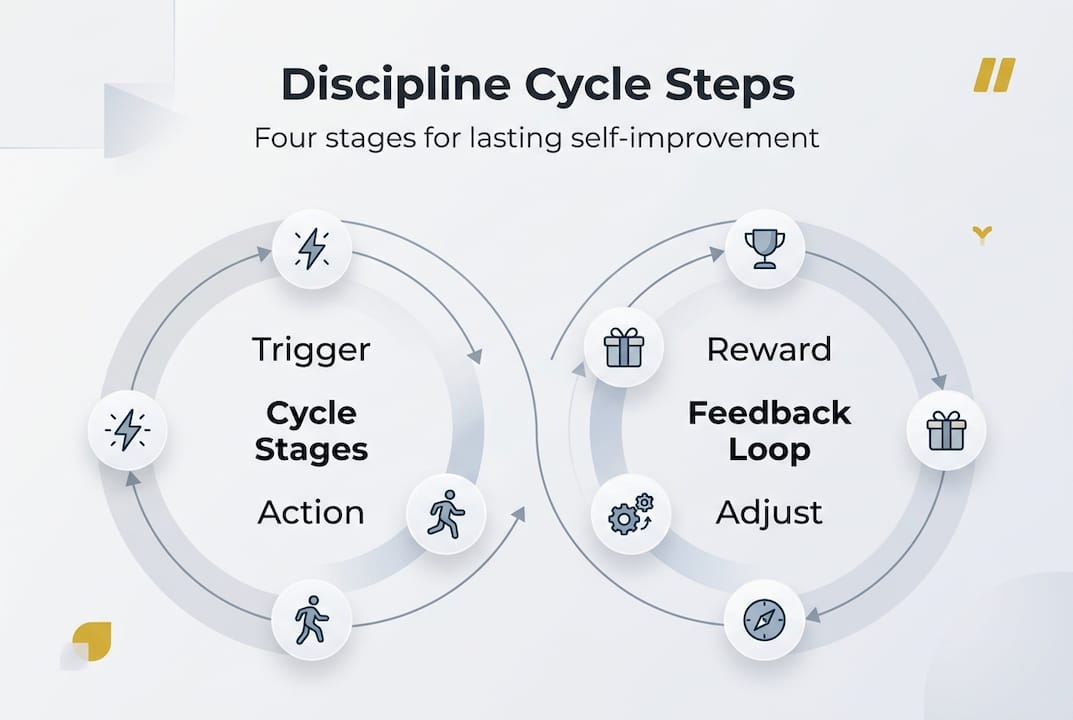 Discipline Cycle Steps

Four stages for lasting self-improvement

Trigger

Cycle Stages

Action

Reward

Feedback Loop

Adjust